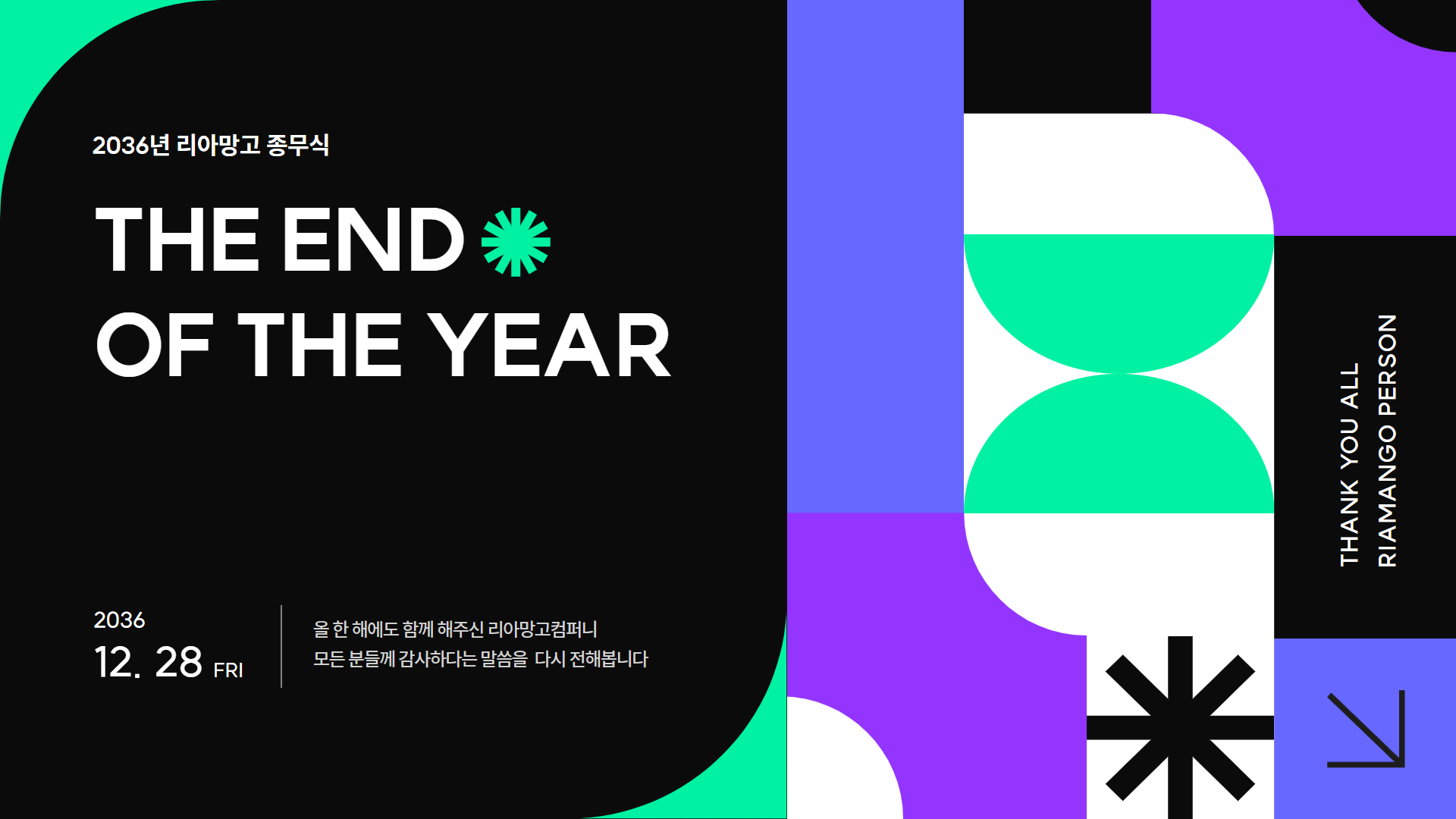 2036년 리아망고 종무식

THE END
OF THE YEAR

2036
12. 28 FRI

올 한 해에도 함께 해주신 리아망고컴퍼니
모든 분들께 감사하다는 말씀을 다시 전해봅니다

THANK YOU ALL
RIAMANGO PERSON